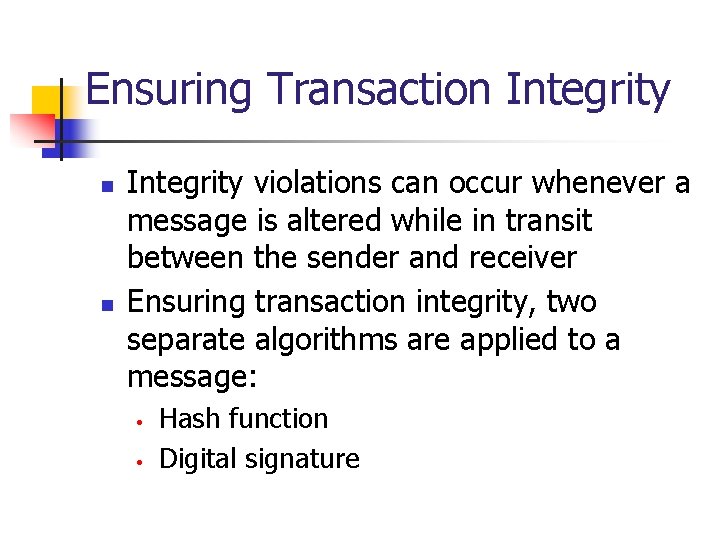 Ensuring Transaction Integrity

- Integrity violations can occur whenever a message is altered while in transit between the sender and receiver
- Ensuring transaction integrity, two separate algorithms are applied to a message:
  - Hash function
  - Digital signature